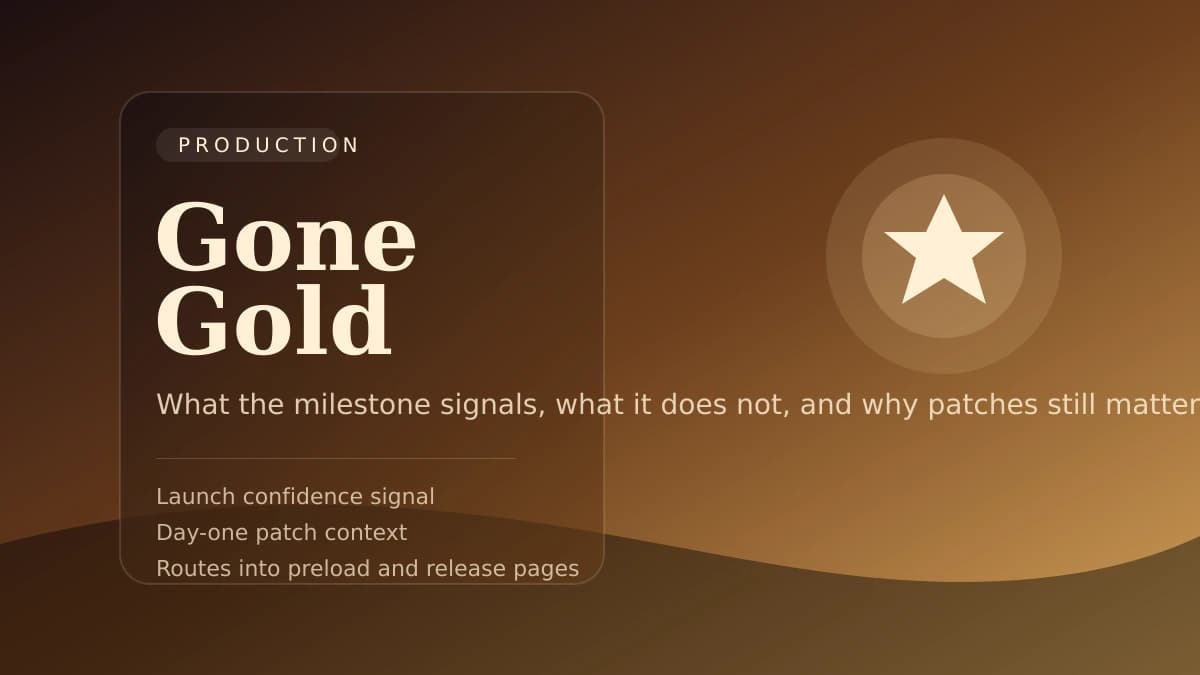 PRODUCTION

Gone Gold

What the milestone signals, what it does not, and why patches still matter

Launch confidence signal
Day-one patch context
Routes into preload and release pages